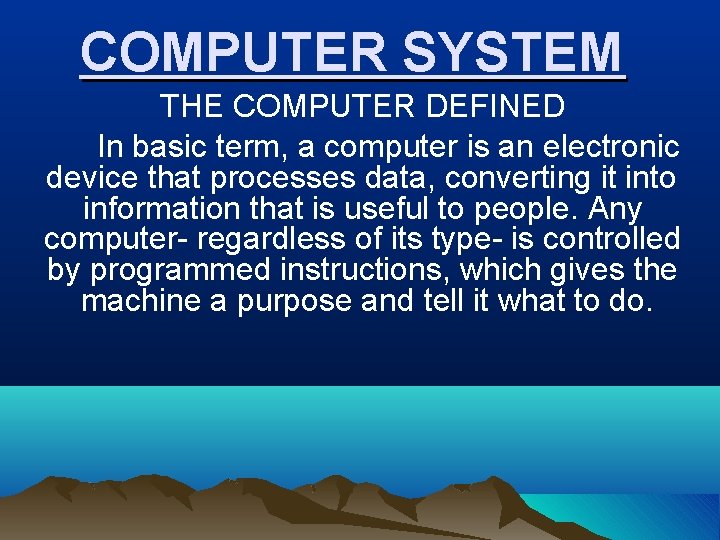 COMPUTER SYSTEM

THE COMPUTER DEFINED

In basic term, a computer is an electronic device that processes data, converting it into information that is useful to people. Any computer- regardless of its type- is controlled by programmed instructions, which gives the machine a purpose and tell it what to do.